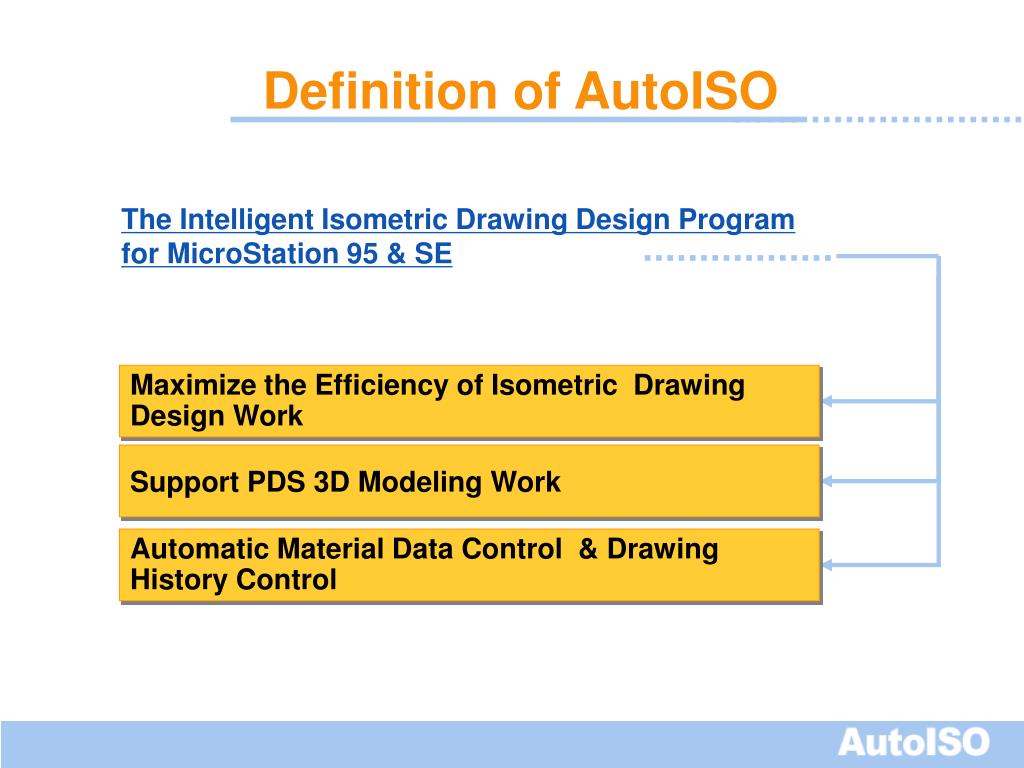 Definition of AutoISO

The Intelligent Isometric Drawing Design Program for MicroStation 95 & SE

Maximize the Efficiency of Isometric Drawing Design Work

Support PDS 3D Modeling Work

Automatic Material Data Control & Drawing History Control

AutoISO